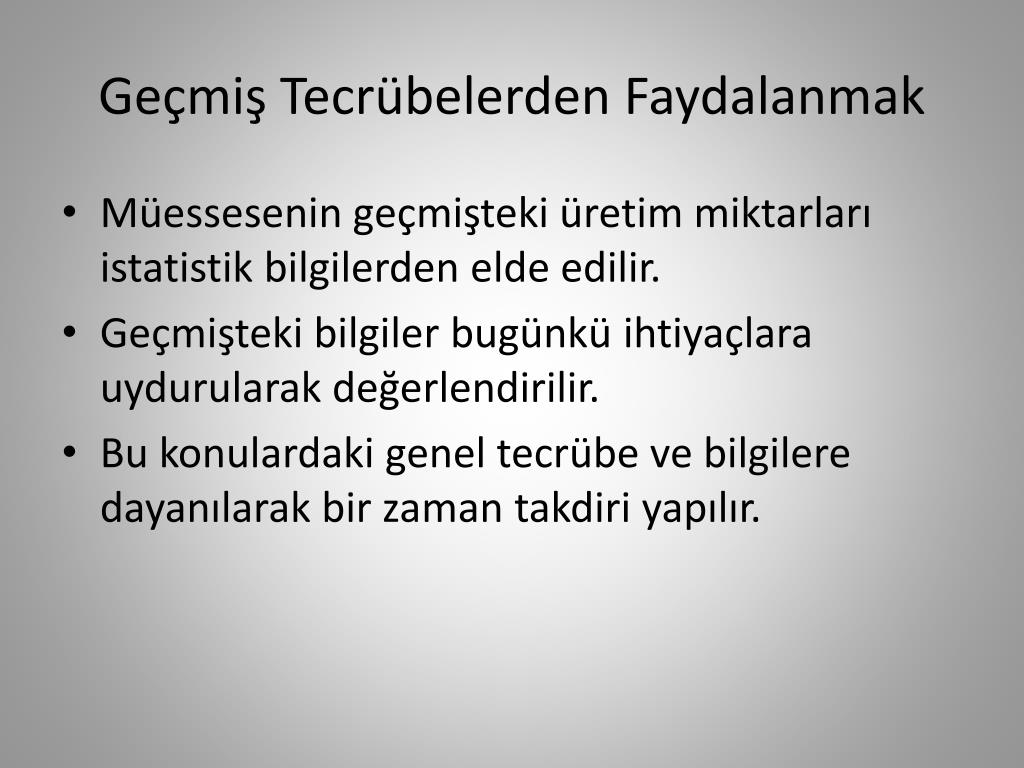 Geçmiş Tecrübelerden Faydalanmak

• Müessesenin geçmişteki üretim miktarları istatistik bilgilerden elde edilir.
• Geçmişteki bilgiler bugünkü ihtiyaçlara uydurularak değerlendirilir.
• Bu konulardaki genel tecrübe ve bilgilere dayanılarak bir zaman takdiri yapılır.